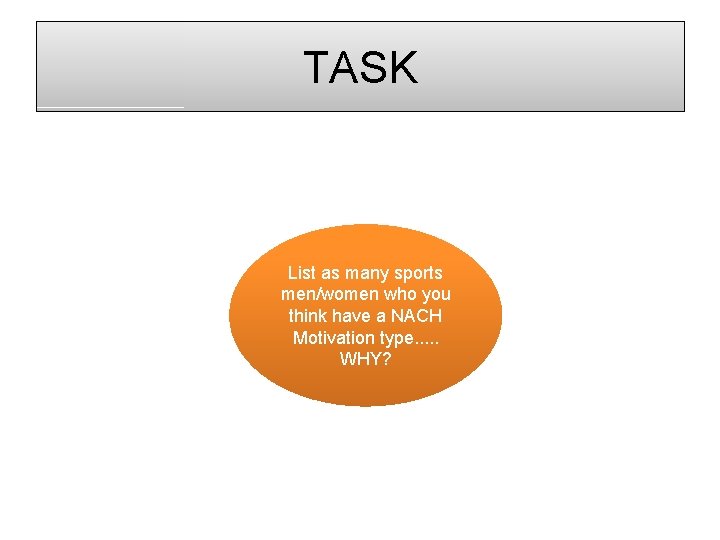 TASK

List as many sports men/women who you think have a NACH Motivation type..... WHY?